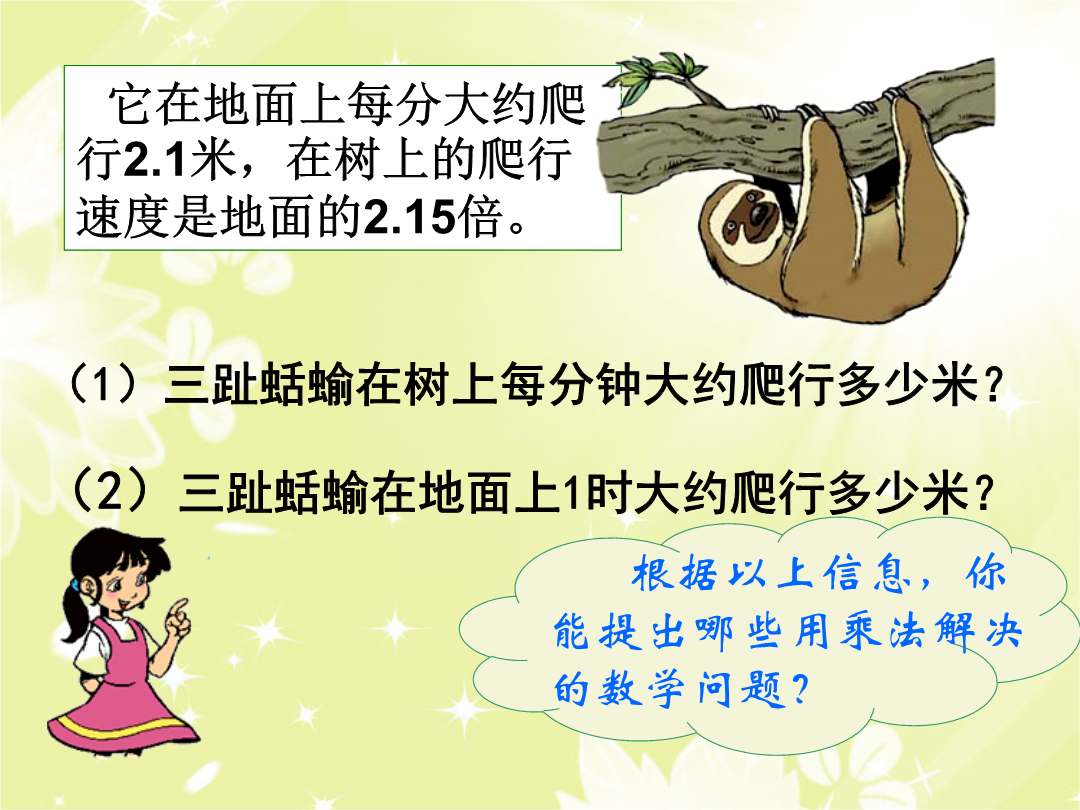 它在地面上每分大约爬行2.1米，在树上的爬行速度是地面的2.15倍。

（1）三趾蛞蝓在树上每分钟大约爬行多少米？

（2）三趾蛞蝓在地面上1时大约爬行多少米？

根据以上信息，你能提出哪些用乘法解决的数学问题？